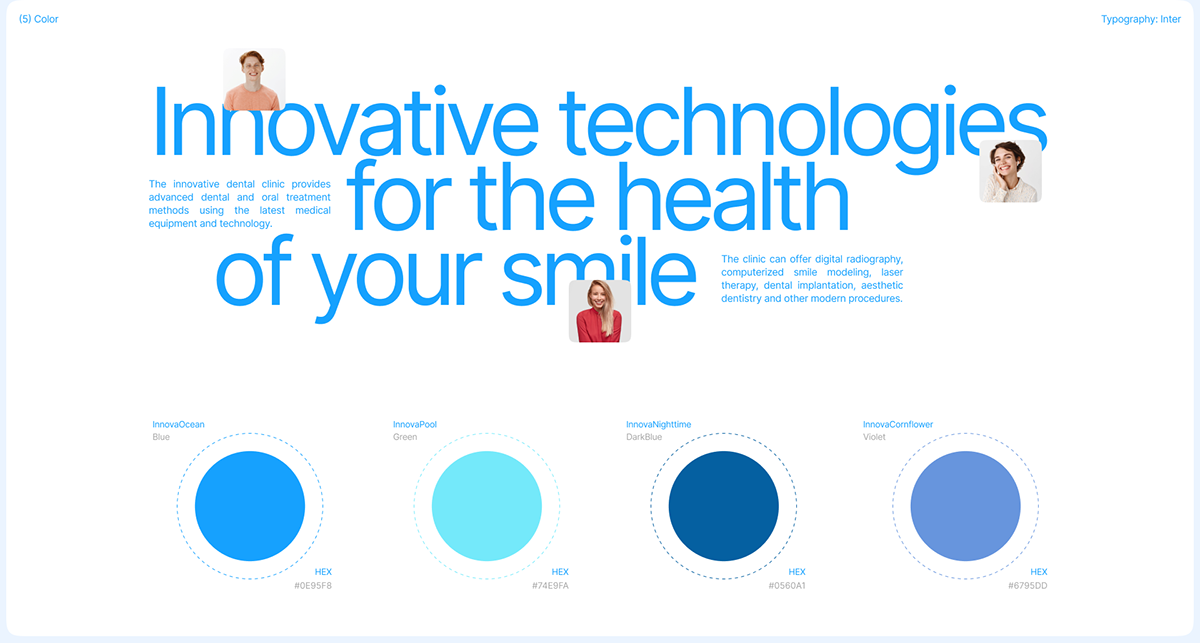 (5) Color

Typography: Inter

Innovative technologies for the health of your smile

The innovative dental clinic provides advanced dental and oral treatment methods using the latest medical equipment and technology.

The clinic can offer digital radiography, computerized smile modeling, laser therapy, dental implantation, aesthetic dentistry and other modern procedures.

InnovaOcean
Blue
HEX
#0E95F8

InnovaPool
Green
HEX
#74E9FA

InnovaNighttime
DarkBlue
HEX
#0560A1

InnovaCornflower
Violet
HEX
#6795DD